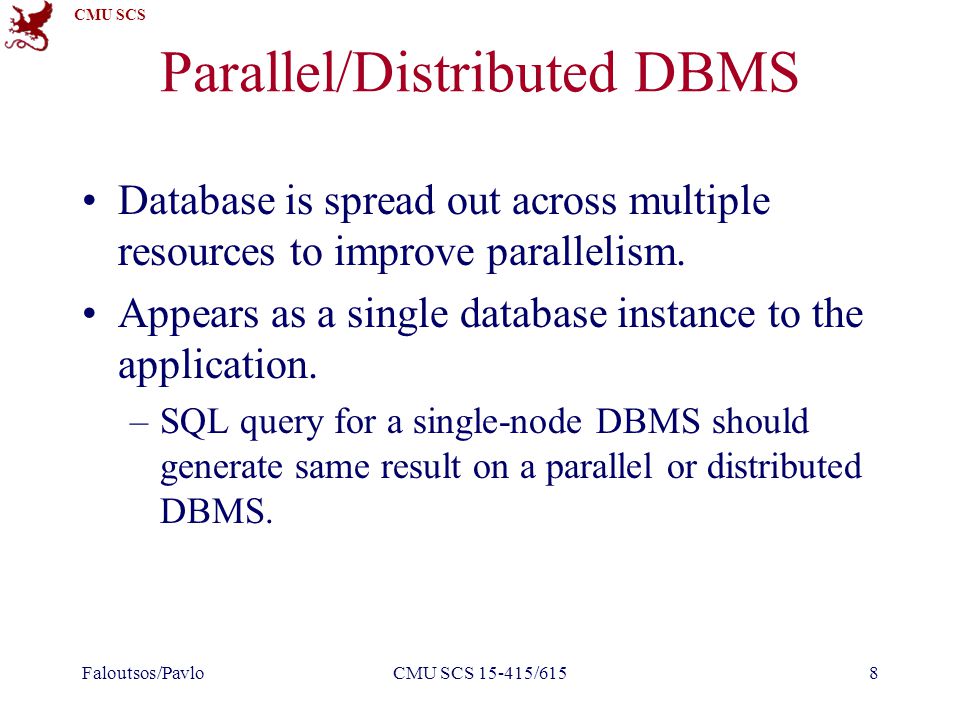 CMU SCS

Parallel/Distributed DBMS

• Database is spread out across multiple resources to improve parallelism.

• Appears as a single database instance to the application.

– SQL query for a single-node DBMS should generate same result on a parallel or distributed DBMS.

Faloutsos/Pavlo CMU SCS 15-415/615 8